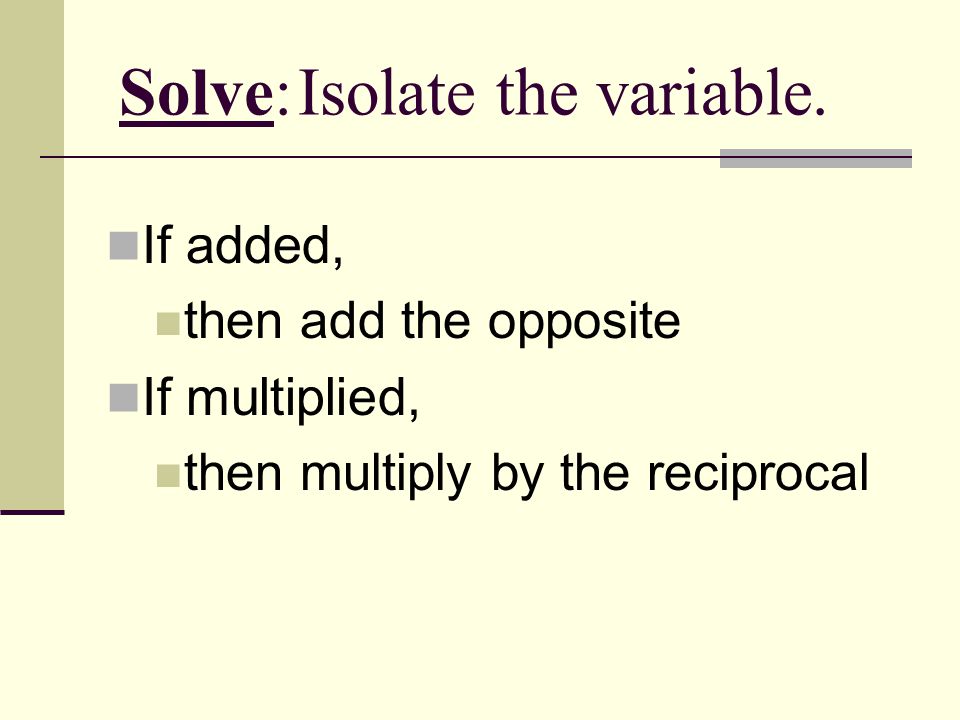 Solve: Isolate the variable.

If added,

then add the opposite

If multiplied,

then multiply by the reciprocal